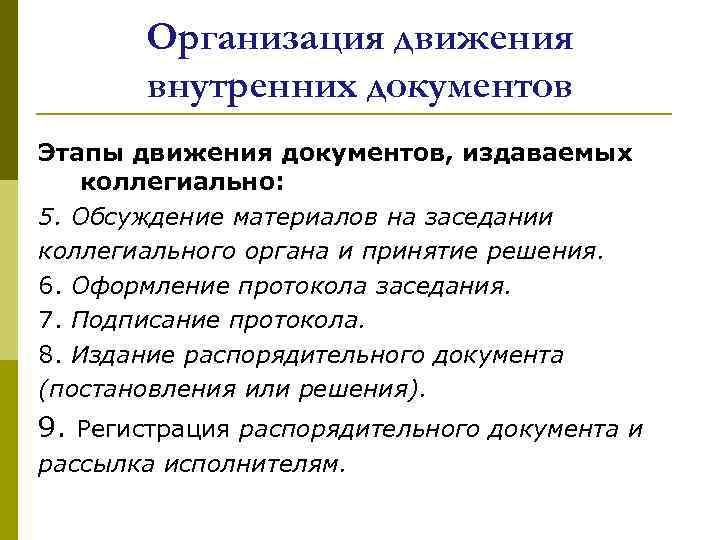 Организация движения внутренних документов

Этапы движения документов, издаваемых коллегиально:

5. Обсуждение материалов на заседании коллегиального органа и принятие решения.

6. Оформление протокола заседания.

7. Подписание протокола.

8. Издание распорядительного документа (постановления или решения).

9. Регистрация распорядительного документа и рассылка исполнителям.